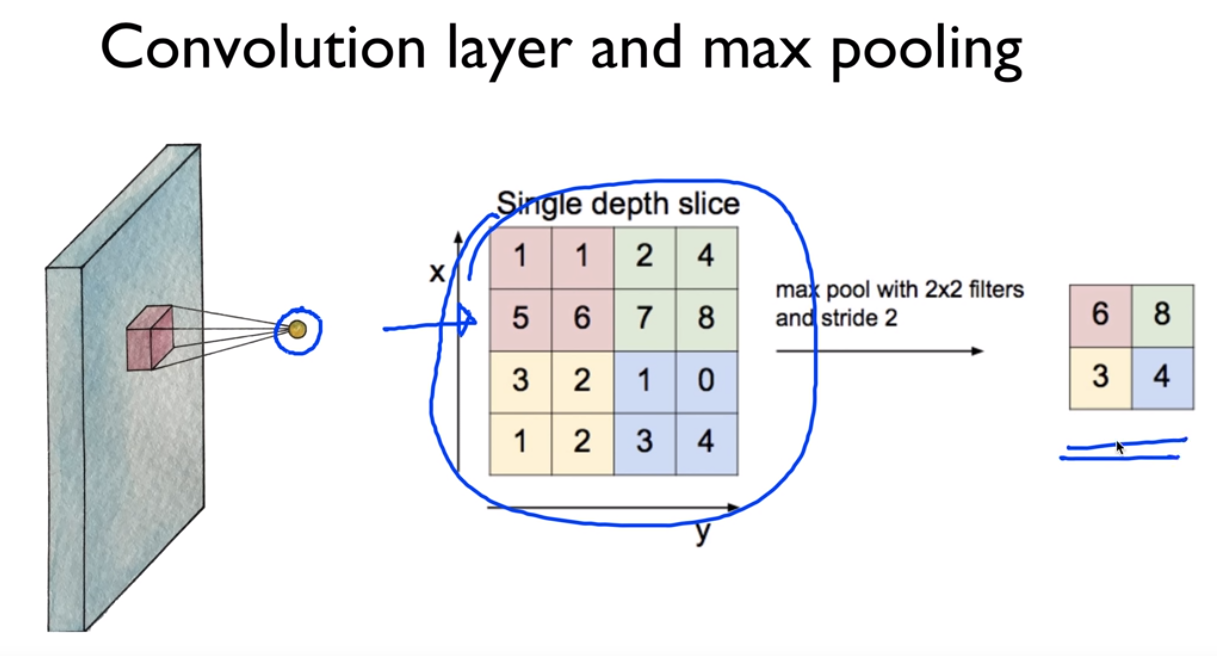 Convolution layer and max pooling

Single depth slice

x

| 1 | 1 | 2 | 4 |
|---|---|---|---|
| 5 | 6 | 7 | 8 |
| 3 | 2 | 1 | 0 |
| 1 | 2 | 3 | 4 |

y

max pool with 2x2 filters and stride 2

| 6 | 8 |
|---|---|
| 3 | 4 |